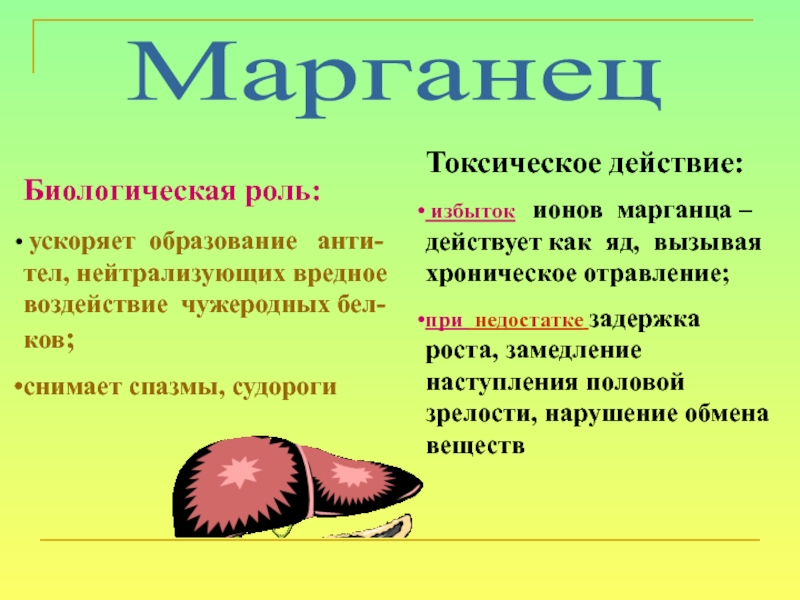 Марганец

Биологическая роль:

• ускоряет образование антител, нейтрализующих вредное воздействие чужеродных белков;

•снимает спазмы, судороги

Токсическое действие:

• избыток ионов марганца – действует как яд, вызывая хроническое отравление;

•при недостатке задержка роста, замедление наступления половой зрелости, нарушение обмена веществ